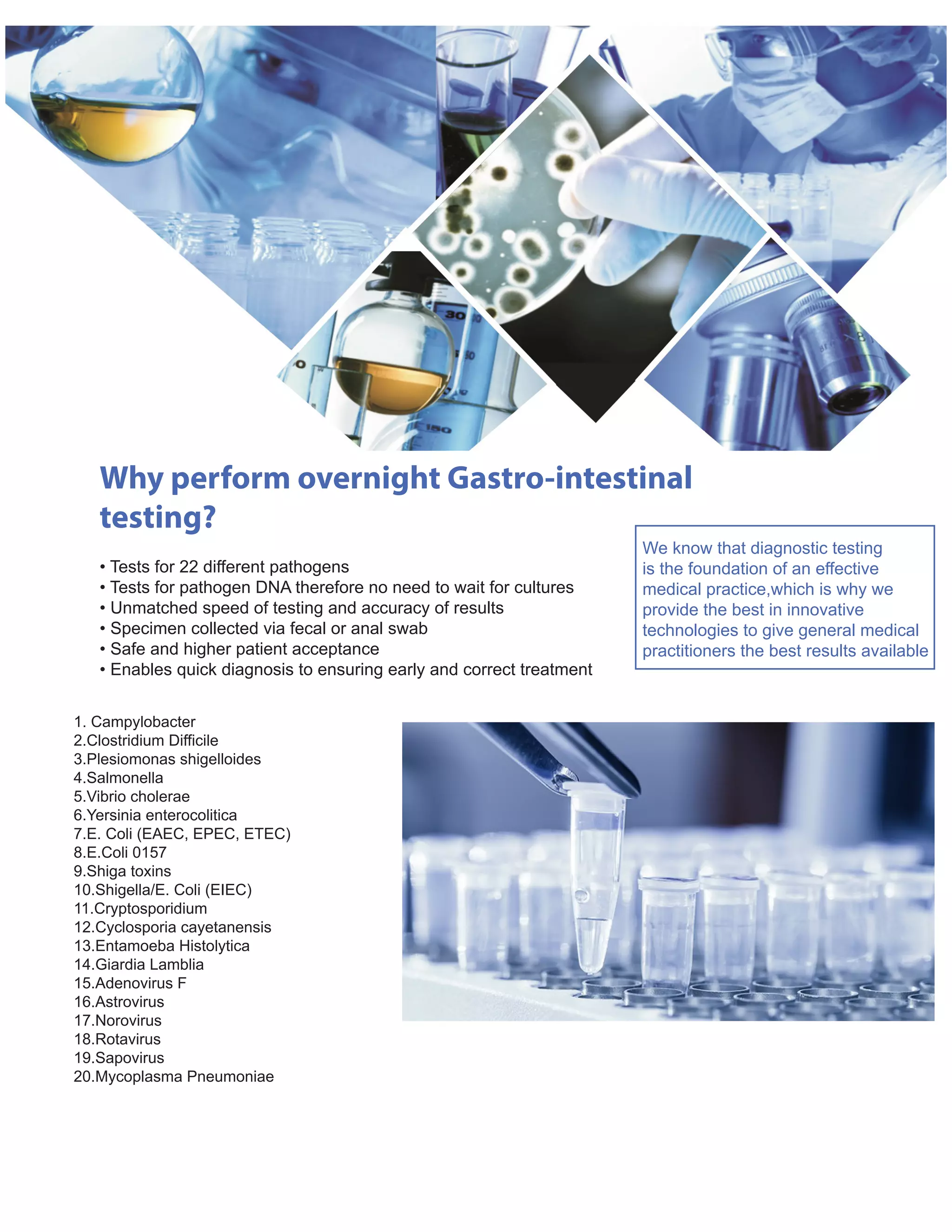 Why perform overnight Gastro-intestinal testing?

• Tests for 22 different pathogens
• Tests for pathogen DNA therefore no need to wait for cultures
• Unmatched speed of testing and accuracy of results
• Specimen collected via fecal or anal swab
• Safe and higher patient acceptance
• Enables quick diagnosis to ensuring early and correct treatment

We know that diagnostic testing is the foundation of an effective medical practice,which is why we provide the best in innovative technologies to give general medical practitioners the best results available

1. Campylobacter
2.Clostridium Difficile
3.Plesiomonas shigelloides
4.Salmonella
5.Vibrio cholerae
6.Yersinia enterocolitica
7.E. Coli (EAEC, EPEC, ETEC)
8.E.Coli 0157
9.Shiga toxins
10.Shigella/E. Coli (EIEC)
11.Cryptosporidium
12.Cyclosporia cayetanensis
13.Entamoeba Histolytica
14.Giardia Lamblia
15.Adenovirus F
16.Astrovirus
17.Norovirus
18.Rotavirus
19.Sapovirus
20.Mycoplasma Pneumoniae